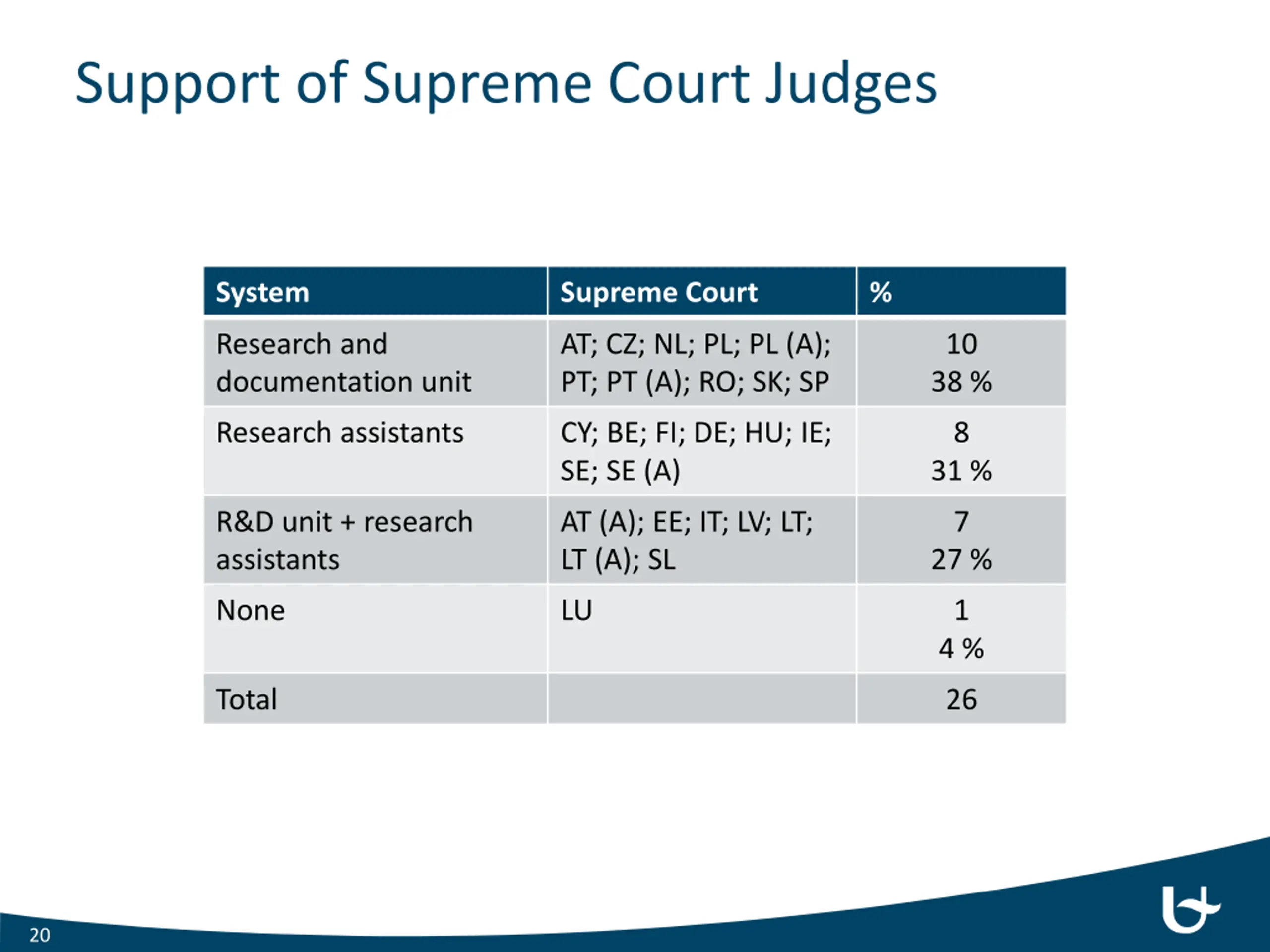 Support of Supreme Court Judges

| System | Supreme Court | % |
|---|---|---|
| Research and documentation unit | AT; CZ; NL; PL; PL (A); PT; PT (A); RO; SK; SP | 10 38 % |
| Research assistants | CY; BE; FI; DE; HU; IE; SE; SE (A) | 8 31 % |
| R&D unit + research assistants | AT (A); EE; IT; LV; LT; LT (A); SL | 7 27 % |
| None | LU | 1 4 % |
| Total | | 26 |

20